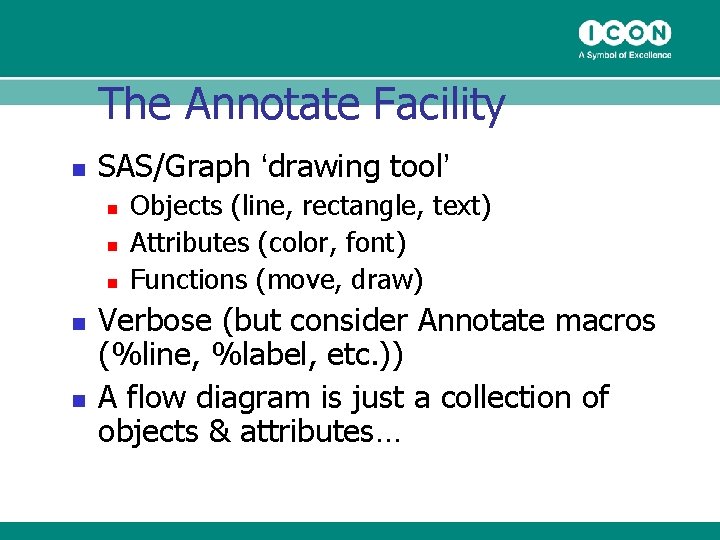 ICON
A Symbol of Excellence

The Annotate Facility

- SAS/Graph ‘drawing tool’
  - Objects (line, rectangle, text)
  - Attributes (color, font)
  - Functions (move, draw)
- Verbose (but consider Annotate macros (%line, %label, etc.))
- A flow diagram is just a collection of objects & attributes…